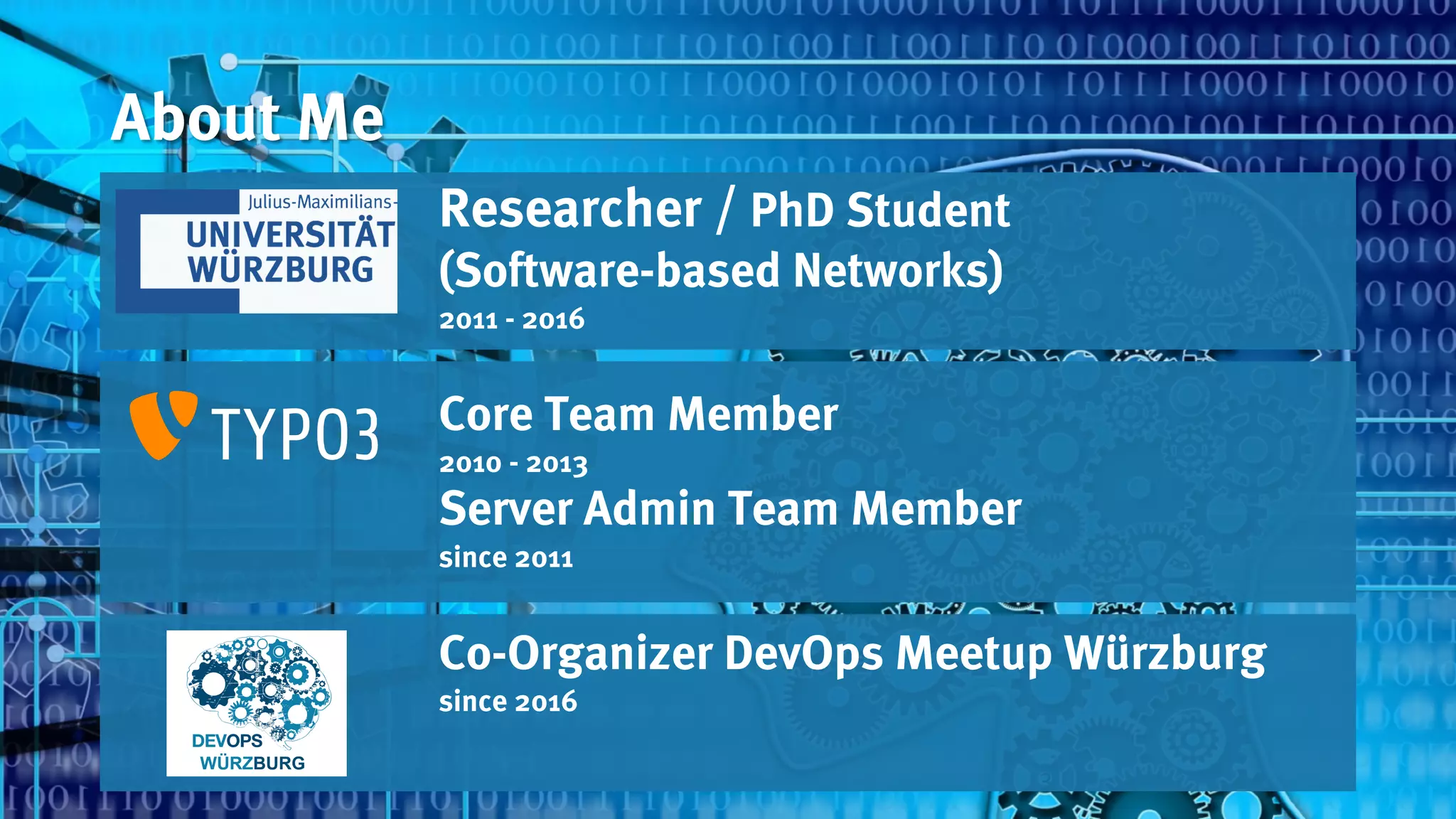 About Me

Julius-Maximilians-
UNIVERSITÄT
WÜRZBURG

Researcher / PhD Student
(Software-based Networks)
2011 - 2016

TYPO3

Core Team Member
2010 - 2013
Server Admin Team Member
since 2011

DEVOPS
WÜRZBURG

Co-Organizer DevOps Meetup Würzburg
since 2016